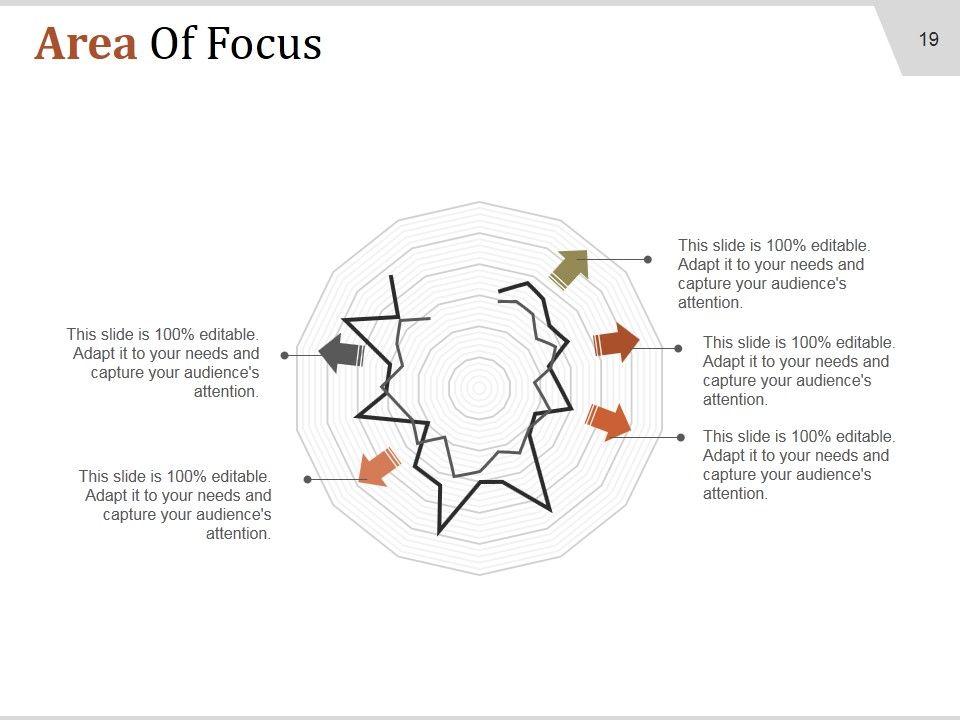 Area Of Focus

19

This slide is 100% editable. Adapt it to your needs and capture your audience's attention.

This slide is 100% editable. Adapt it to your needs and capture your audience's attention.

This slide is 100% editable. Adapt it to your needs and capture your audience's attention.

This slide is 100% editable. Adapt it to your needs and capture your audience's attention.

This slide is 100% editable. Adapt it to your needs and capture your audience's attention.